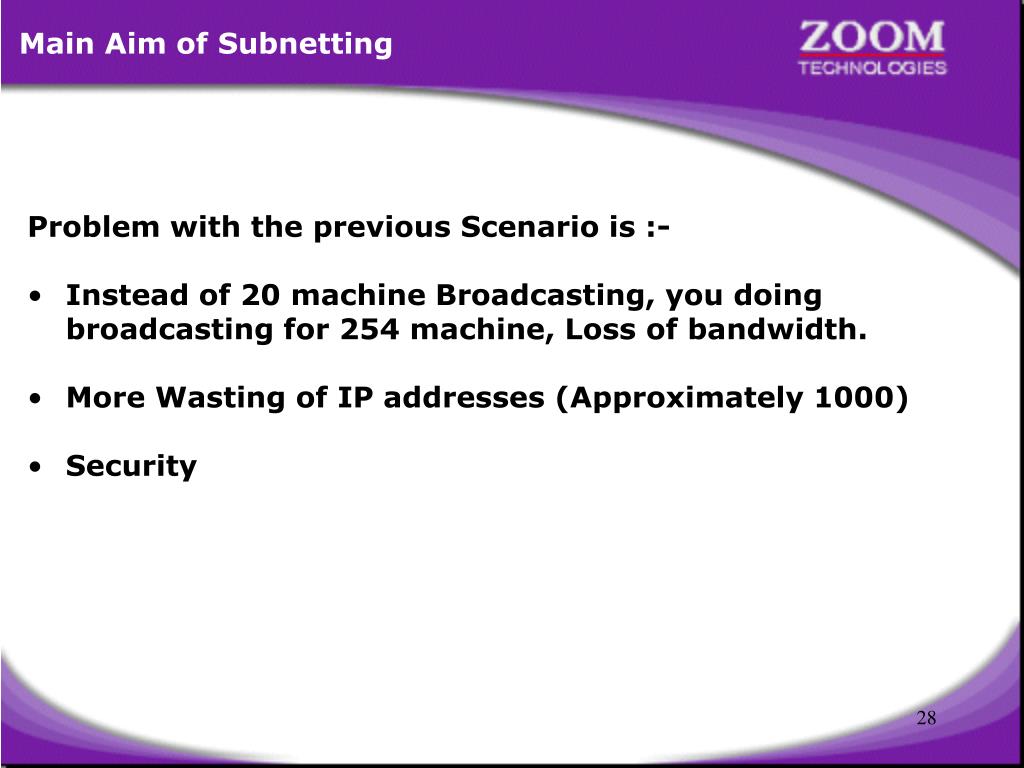 Main Aim of Subnetting

ZOOM
TECHNOLOGIES

Problem with the previous Scenario is :-

• Instead of 20 machine Broadcasting, you doing broadcasting for 254 machine, Loss of bandwidth.

• More Wasting of IP addresses (Approximately 1000)

• Security

28